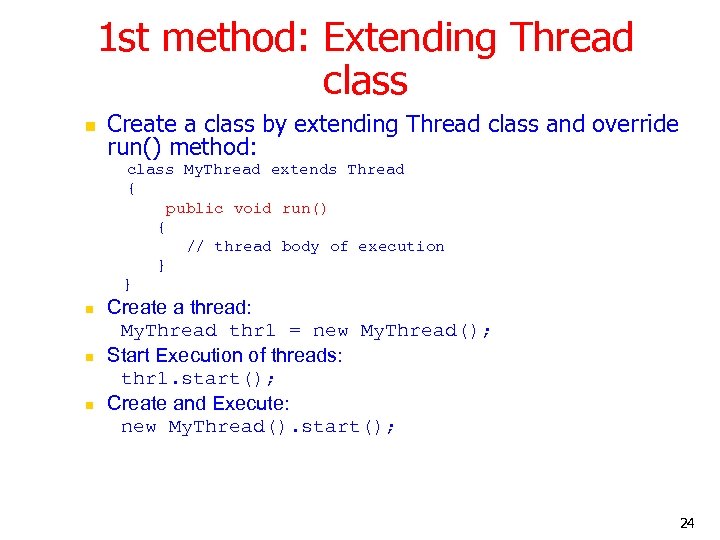 1st method: Extending Thread class

Create a class by extending Thread class and override run() method:

class MyThread extends Thread
{
public void run()
{
// thread body of execution
}
}

Create a thread:
MyThread thr1 = new MyThread();

Start Execution of threads:
thr1.start();

Create and Execute:
new MyThread().start();

24